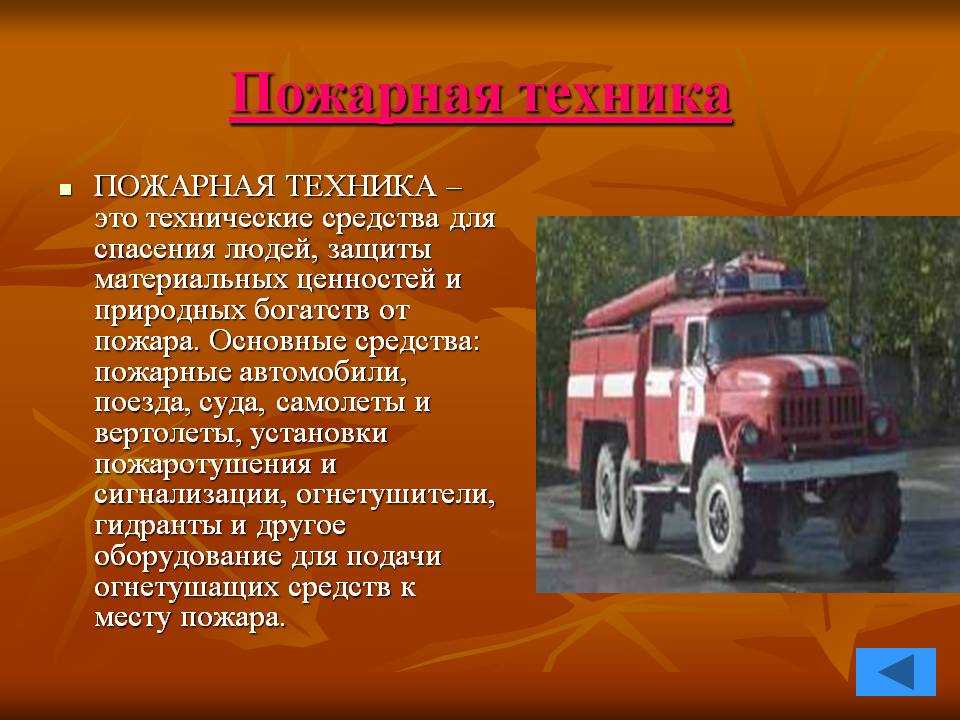 Пожарная техника

ПОЖАРНАЯ ТЕХНИКА – это технические средства для спасения людей, защиты материальных ценностей и природных богатств от пожара. Основные средства: пожарные автомобили, поезда, суда, самолеты и вертолеты, установки пожаротушения и сигнализации, огнетушители, гидранты и другое оборудование для подачи огнетушащих средств к месту пожара.